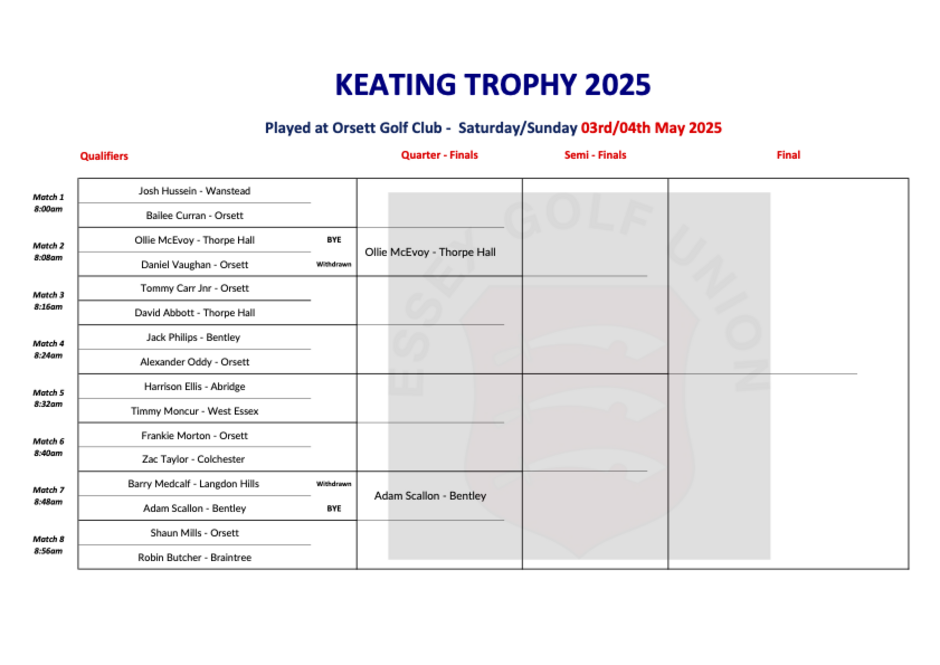 KEATING TROPHY 2025

Played at Orsett Golf Club - Saturday/Sunday 03rd/04th May 2025

Qualifiers

Quarter - Finals

Semi - Finals

Final

Match 1
8:00am
Josh Hussein - Wanstead
Bailee Curran - Orsett

Match 2
8:08am
Ollie McEvoy - Thorpe Hall BYE
Daniel Vaughan - Orsett Withdrawn

Ollie McEvoy - Thorpe Hall

Match 3
8:16am
Tommy Carr Jnr - Orsett
David Abbott - Thorpe Hall

Match 4
8:24am
Jack Philips - Bentley
Alexander Oddy - Orsett

Match 5
8:32am
Harrison Ellis - Abridge
Timmy Moncur - West Essex

Match 6
8:40am
Frankie Morton - Orsett
Zac Taylor - Colchester

Match 7
8:48am
Barry Medcalf - Langdon Hills Withdrawn
Adam Scallon - Bentley BYE

Adam Scallon - Bentley

Match 8
8:56am
Shaun Mills - Orsett
Robin Butcher - Braintree

ESSEX GOLF UNION